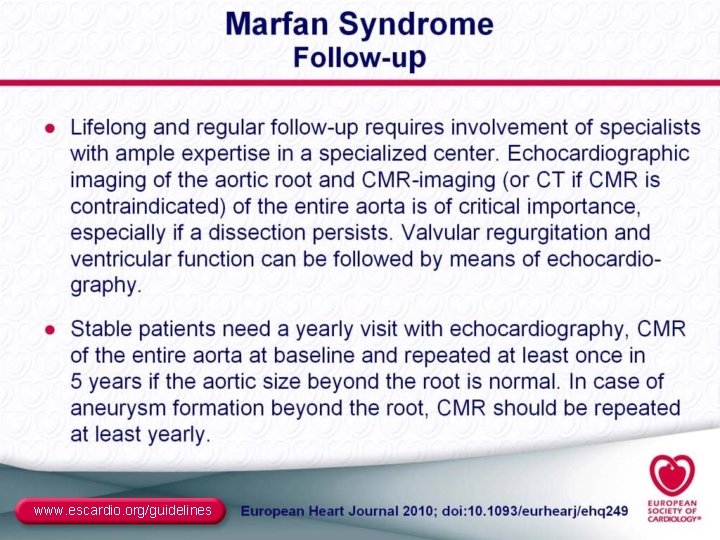 Marfan Syndrome
Follow-up

● Lifelong and regular follow-up requires involvement of specialists with ample expertise in a specialized center. Echocardiographic imaging of the aortic root and CMR-imaging (or CT if CMR is contraindicated) of the entire aorta is of critical importance, especially if a dissection persists. Valvular regurgitation and ventricular function can be followed by means of echocardiography.

● Stable patients need a yearly visit with echocardiography, CMR of the entire aorta at baseline and repeated at least once in 5 years if the aortic size beyond the root is normal. In case of aneurysm formation beyond the root, CMR should be repeated at least yearly.

www.escardio.org/guidelines

European Heart Journal 2010; doi:10.1093/eurhearj/ehq249

EUROPEAN SOCIETY OF CARDIOLOGY®